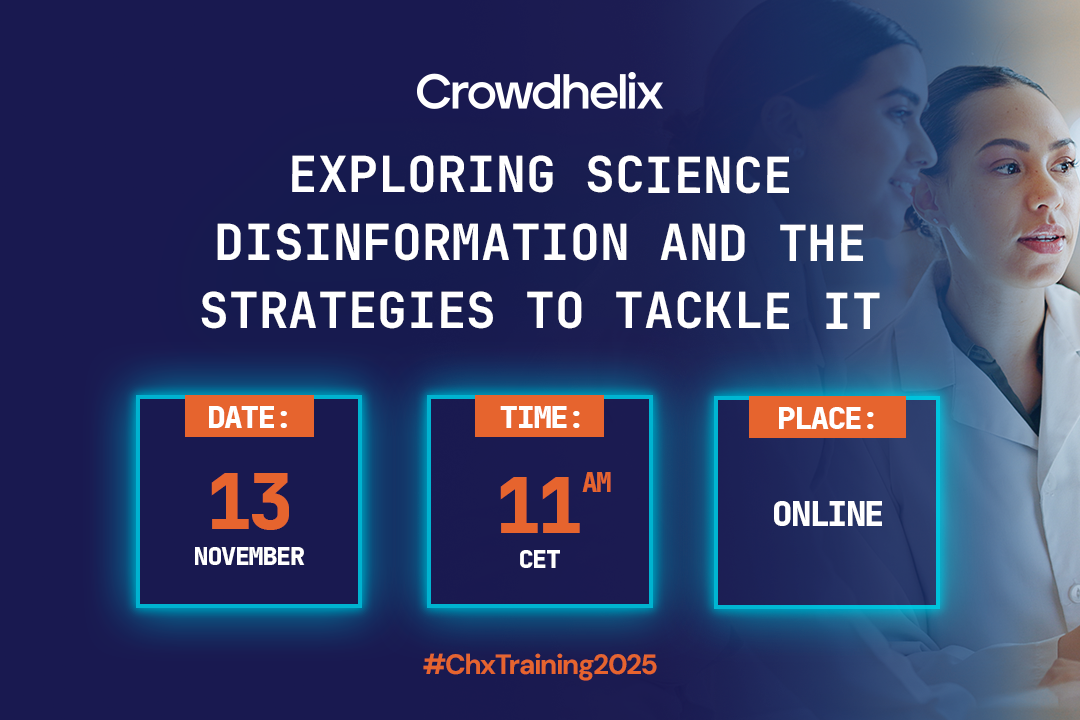 Crowdhelix

EXPLORING SCIENCE DISINFORMATION AND THE STRATEGIES TO TACKLE IT

DATE:
13
NOVEMBER

TIME:
11 AM
CET

PLACE:
ONLINE

#ChxTraining2025